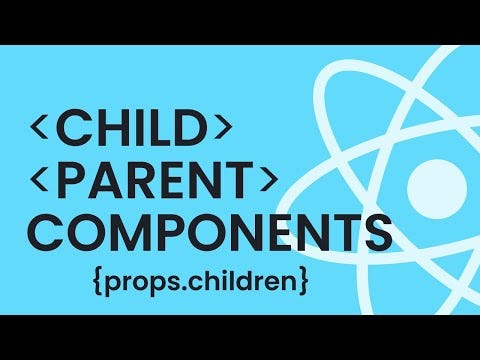 <CHILD>
<PARENT>
COMPONENTS
{props.children}